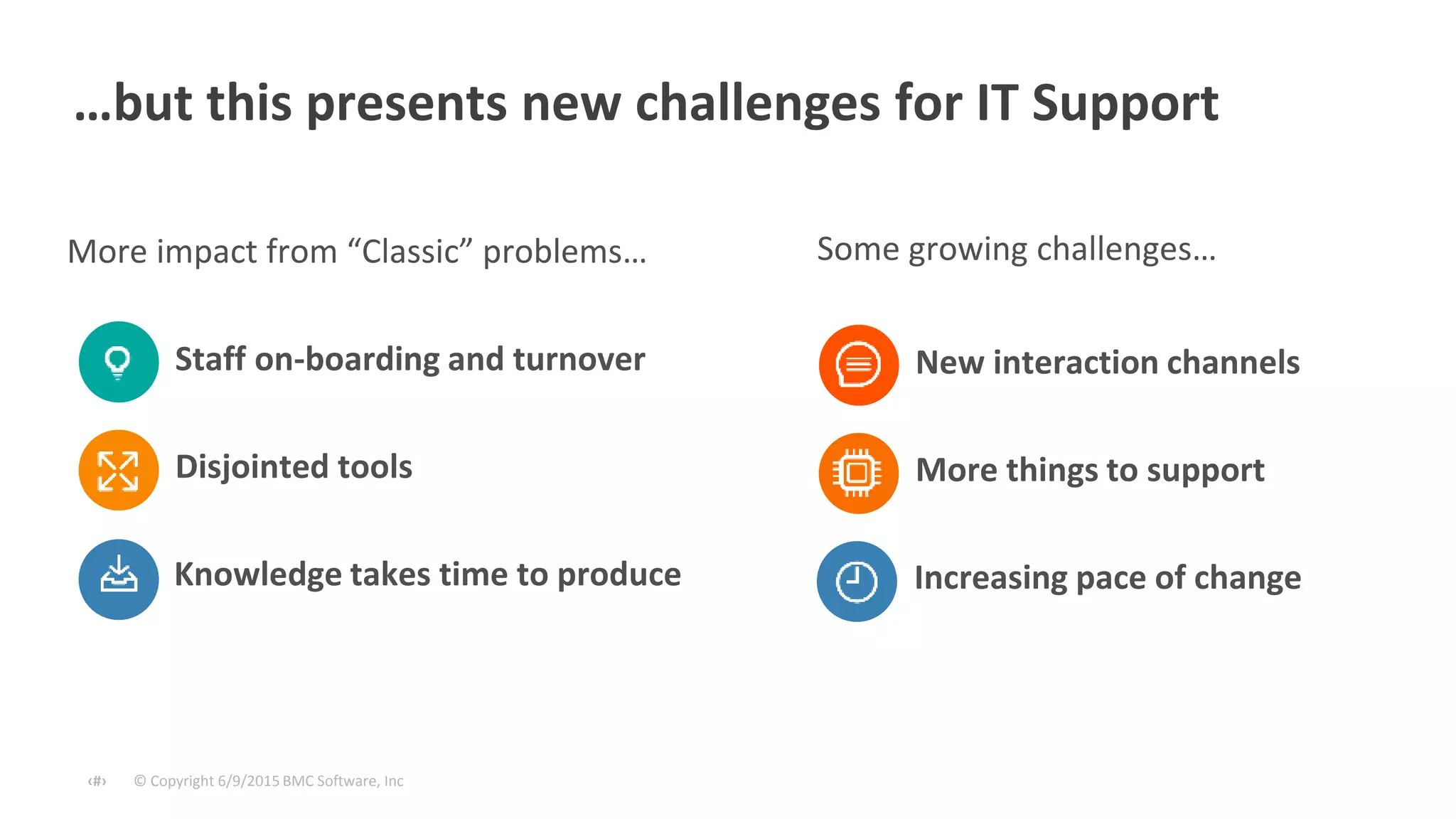 …but this presents new challenges for IT Support

More impact from “Classic” problems…

Staff on-boarding and turnover

Disjointed tools

Knowledge takes time to produce

Some growing challenges…

New interaction channels

More things to support

Increasing pace of change

‹#›

© Copyright 6/9/2015 BMC Software, Inc